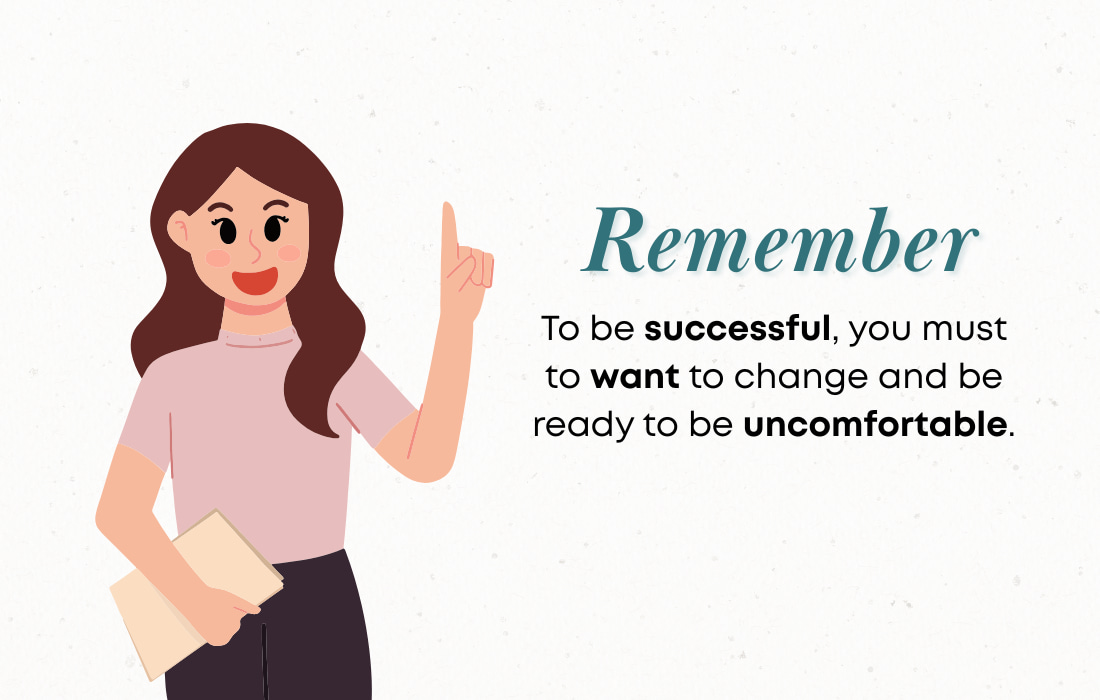 Remember

To be successful, you must to want to change and be ready to be uncomfortable.